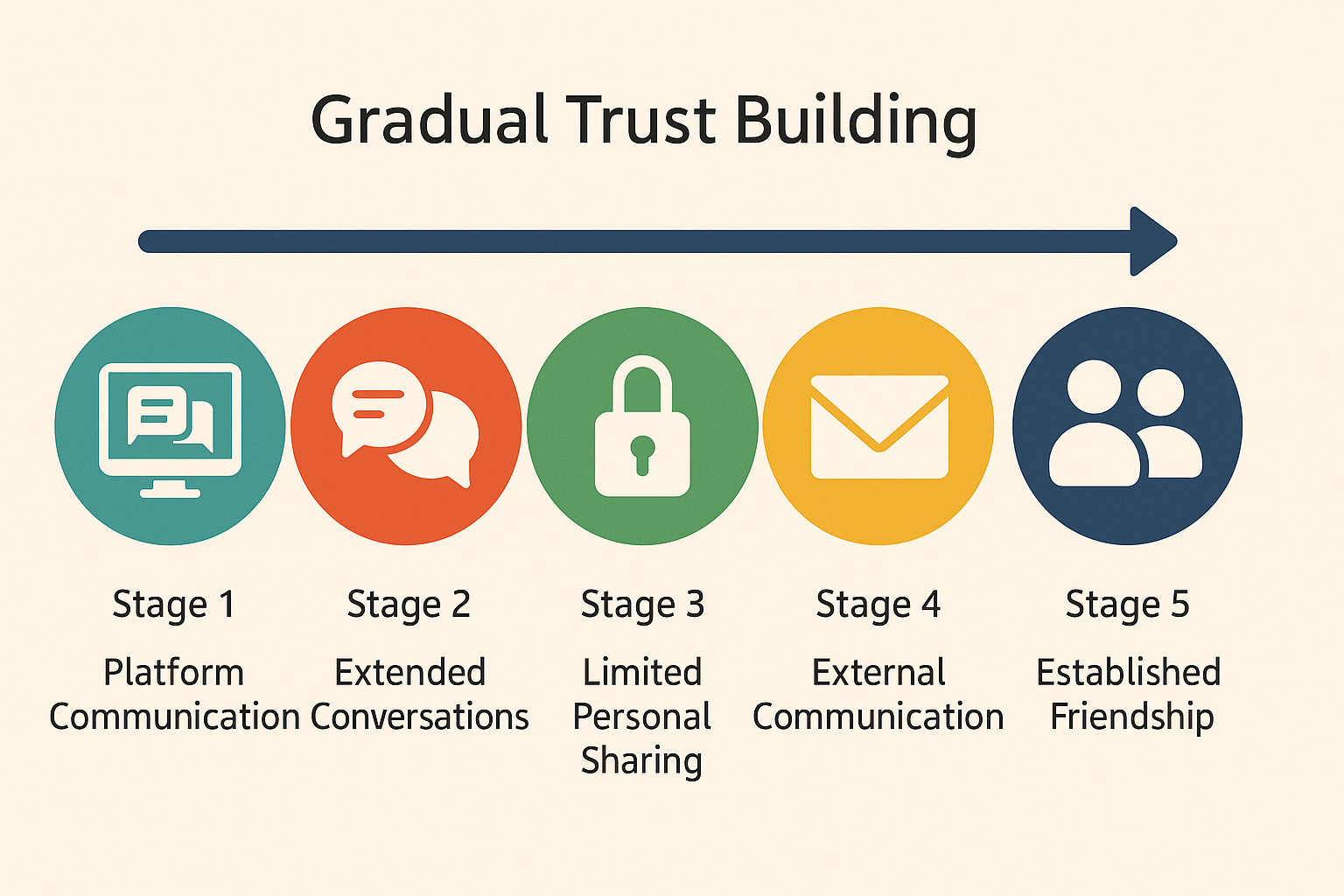 Gradual Trust Building

Stage 1
Platform Communication

Stage 2
Extended Conversations

Stage 3
Limited Personal Sharing

Stage 4
External Communication

Stage 5
Established Friendship